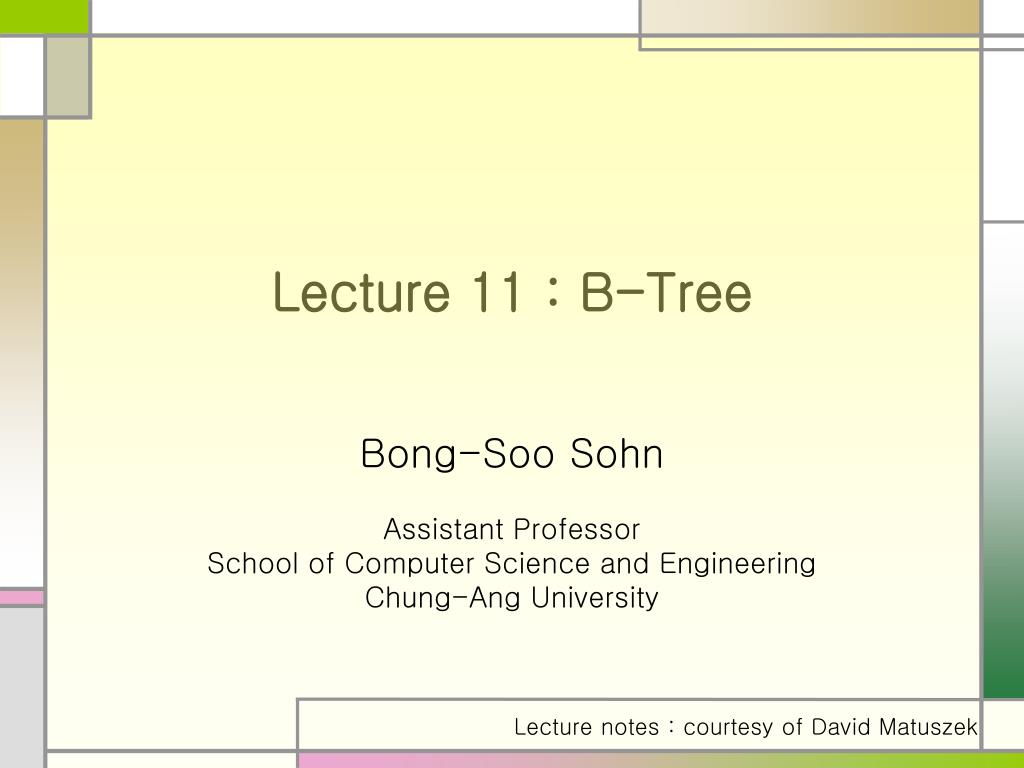 Lecture 11 : B-Tree

Bong-Soo Sohn

Assistant Professor
School of Computer Science and Engineering
Chung-Ang University

Lecture notes : courtesy of David Matuszek